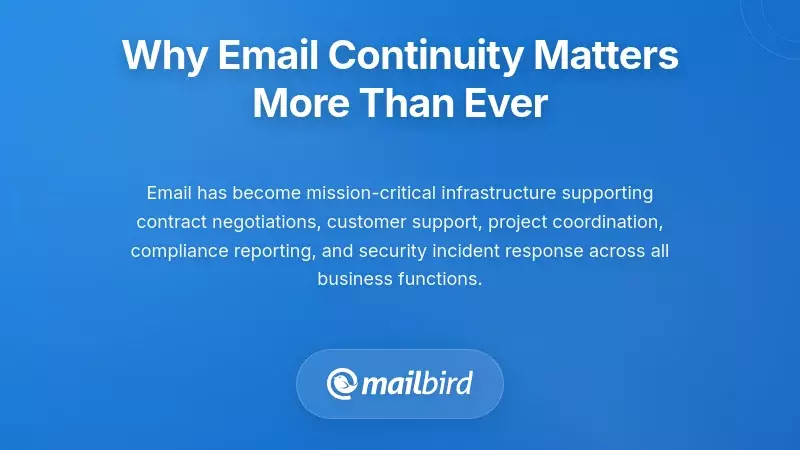 Why Email Continuity Matters More Than Ever

Email has become mission-critical infrastructure supporting contract negotiations, customer support, project coordination, compliance reporting, and security incident response across all business functions.

mailbird